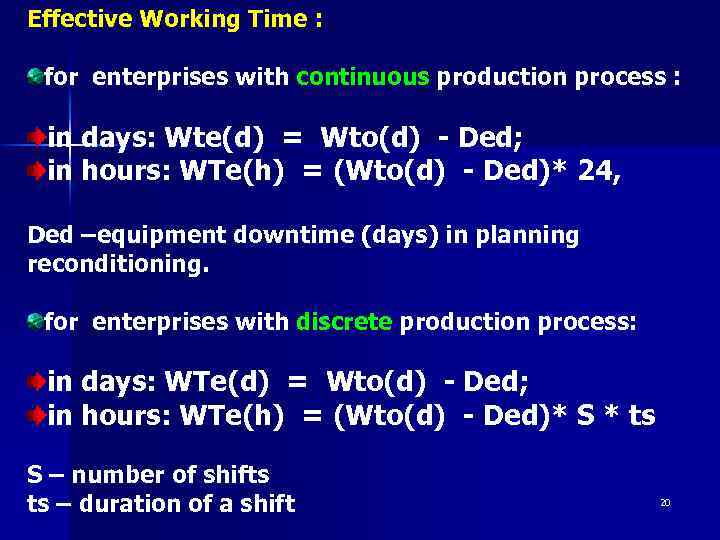 Effective Working Time :

for enterprises with continuous production process :

in days: Wte(d) = Wto(d) - Ded;
in hours: WTe(h) = (Wto(d) - Ded)* 24,

Ded –equipment downtime (days) in planning reconditioning.

for enterprises with discrete production process:

in days: WTe(d) = Wto(d) - Ded;
in hours: WTe(h) = (Wto(d) - Ded)* S * ts

S – number of shifts
ts – duration of a shift

20